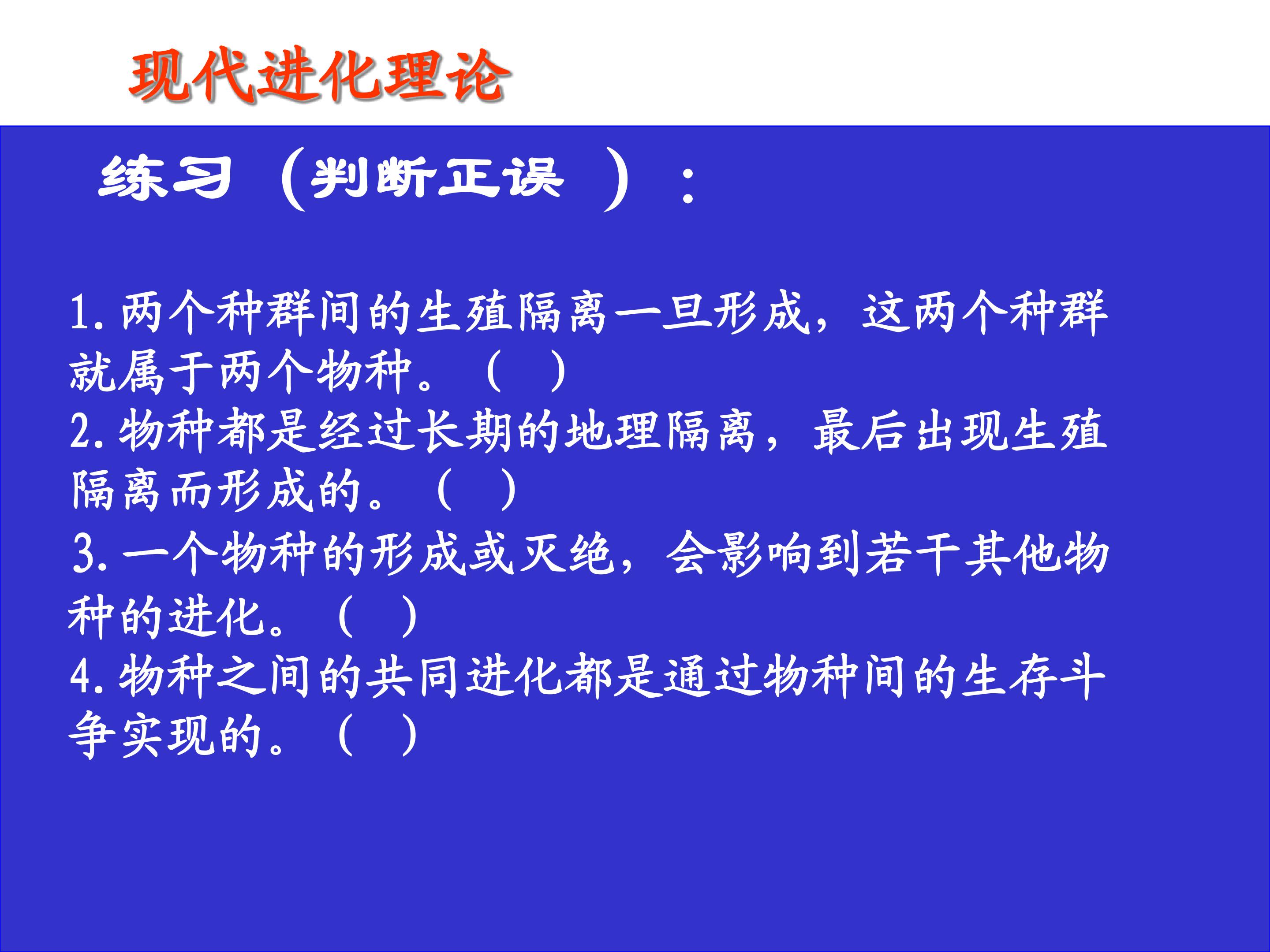 现代进化理论

练习（判断正误 ）：

1. 两个种群间的生殖隔离一旦形成，这两个种群就属于两个物种。（ ）
2. 物种都是经过长期的地理隔离，最后出现生殖隔离而形成的。（ ）
3. 一个物种的形成或灭绝，会影响到若干其他物种的进化。（ ）
4. 物种之间的共同进化都是通过物种间的生存斗争实现的。（ ）